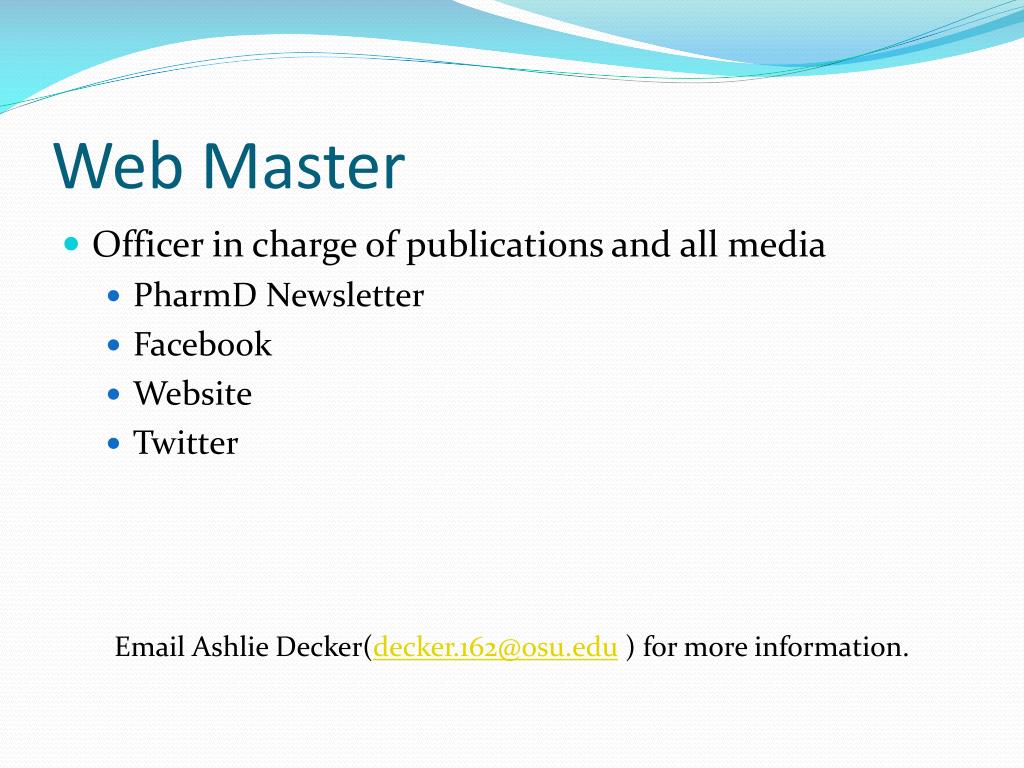 Web Master

Officer in charge of publications and all media

PharmD Newsletter

Facebook

Website

Twitter

Email Ashlie Decker(decker.162@osu.edu ) for more information.